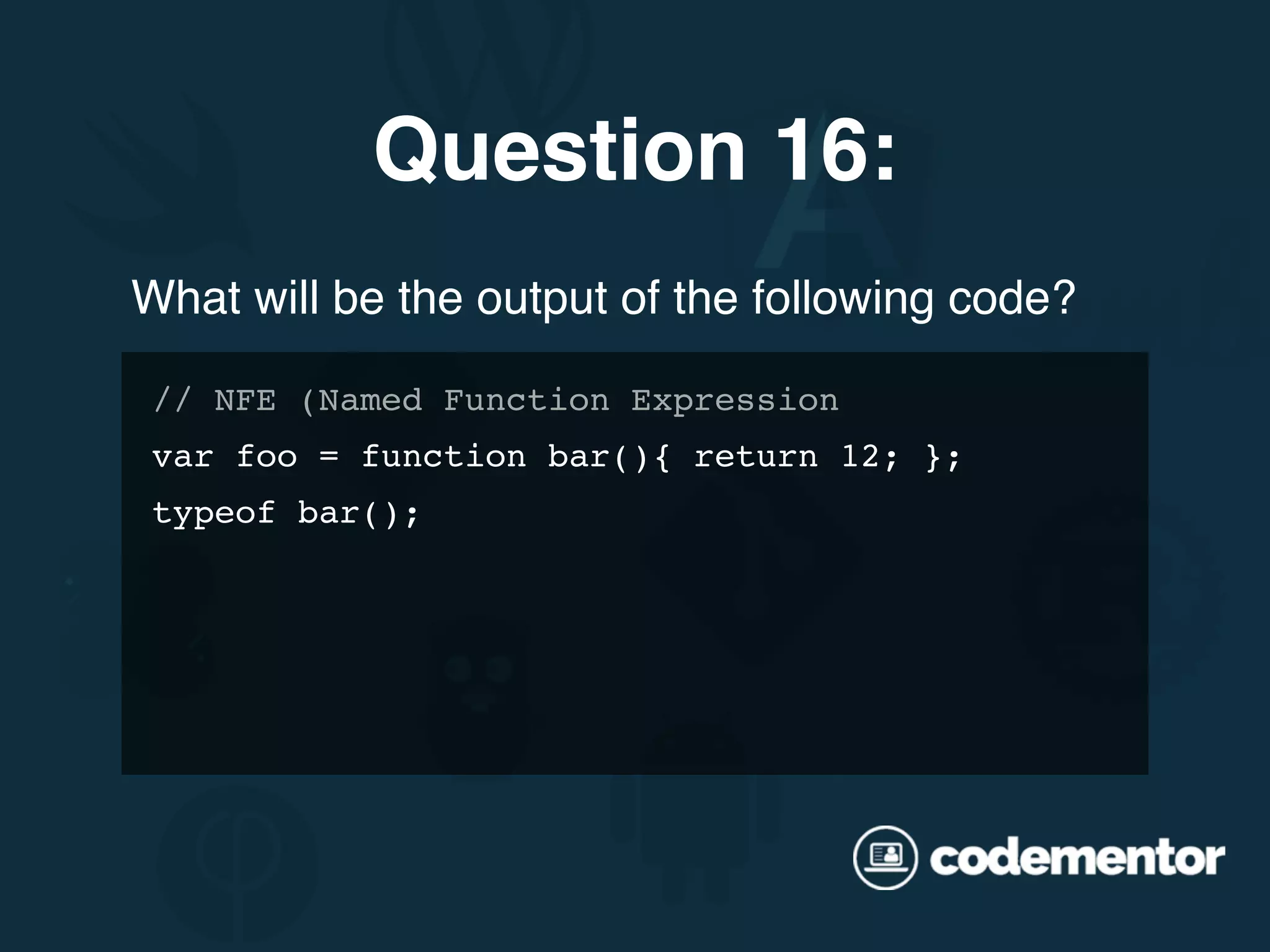 Question 16:

What will be the output of the following code?

// NFE (Named Function Expression
var foo = function bar(){ return 12; };
typeof bar();

codementor